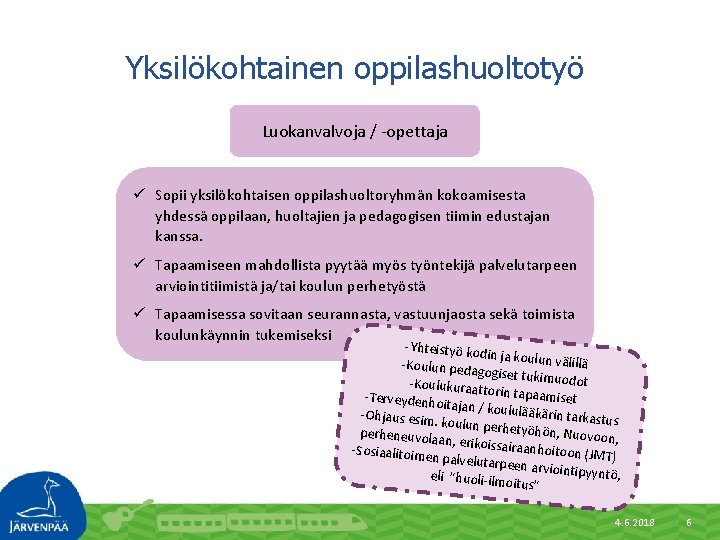 Yksilökohtainen oppilashuoltotyö

Luokanvalvoja / -opettaja

✓ Sopii yksilökohtaisen oppilashuoltoryhmän kokoamisesta yhdessä oppilaan, huoltajien ja pedagogisen tiimin edustajan kanssa.

✓ Tapaamiseen mahdollista pyytää myös työntekijä palvelutarpeen arviointitiimistä ja/tai koulun perhetyöstä

✓ Tapaamisessa sovitaan seurannasta, vastuunjaosta sekä toimista koulunkäynnin tukemiseksi

-Yhteistyö kodin ja koulun välillä
-Koulun pedagogiset tukimuodot
-Koulukuraattorin tapaamiset
-Terveydenhoitajan / koululääkärin tarkastus
-Ohjaus esim. koulun perhetyöhön, Nuovoon, perheneuvolaan, erikoissairaanhoitoon (JMT)
-Sosiaalitoimen palvelutarpeen arviointipyyntö, eli "huoli-ilmoitus"

JÄRVENPÄÄ

4.6.2018

6